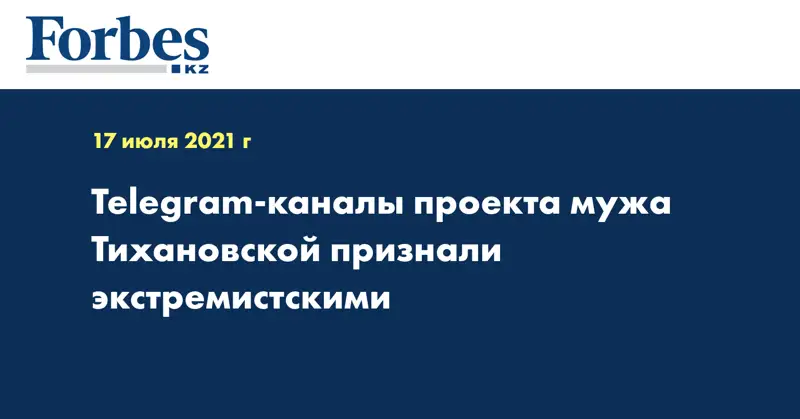 Forbes
KZ

17 июля 2021 г

Telegram-каналы проекта мужа Тихановской признали экстремистскими